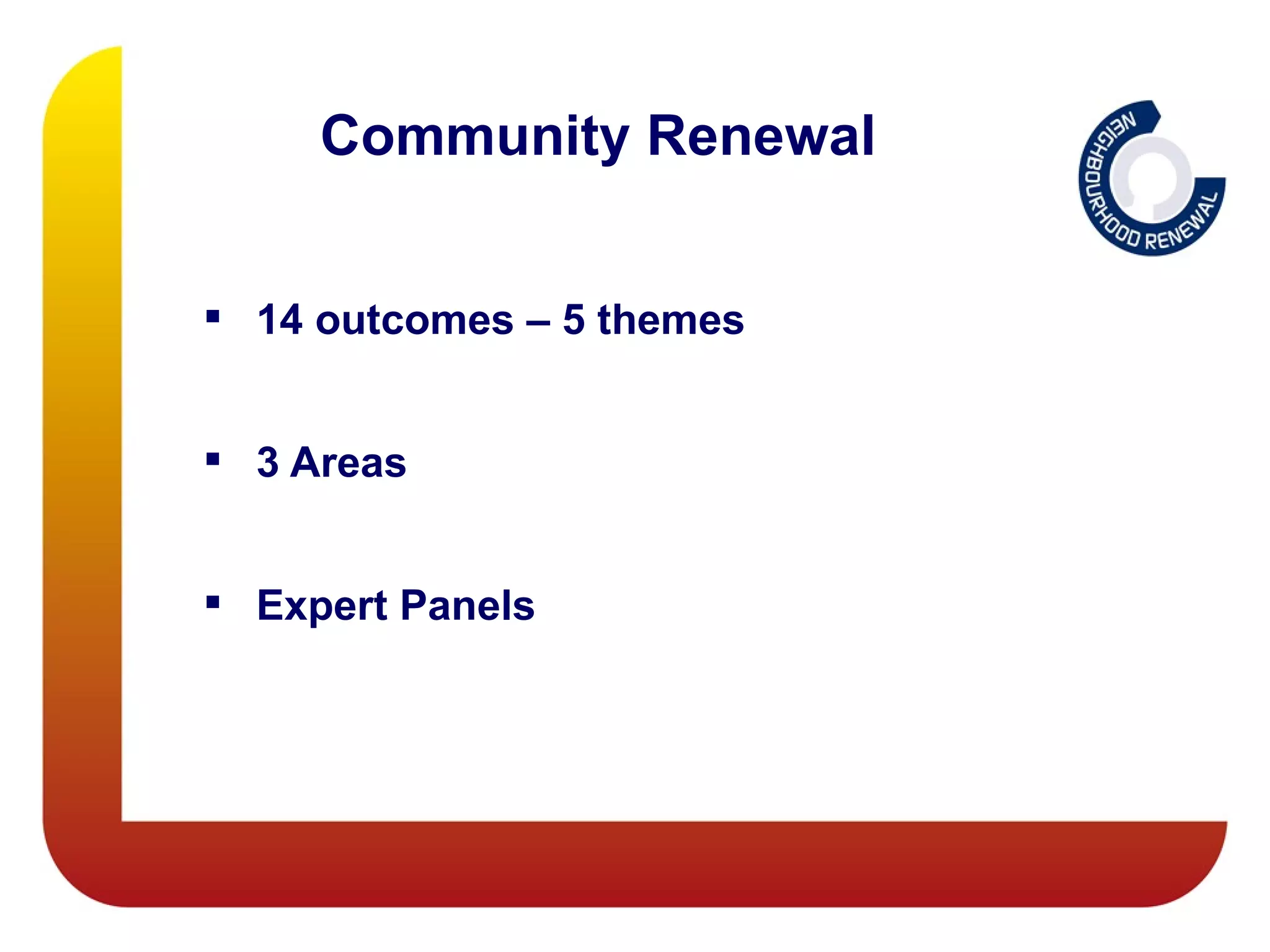 Community Renewal

NEIGHBOURHOOD RENEWAL

▪ 14 outcomes – 5 themes

▪ 3 Areas

▪ Expert Panels